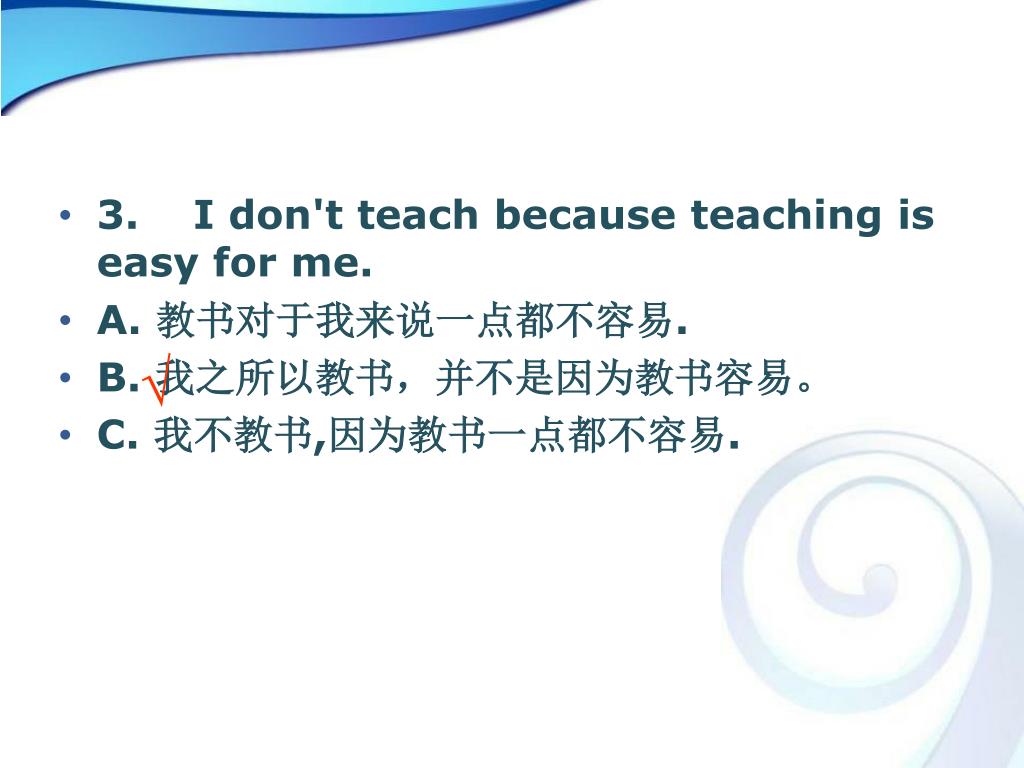 • 3. I don't teach because teaching is easy for me.
• A. 教书对于我来说一点都不容易.
• B. √ 我之所以教书，并不是因为教书容易。
• C. 我不教书,因为教书一点都不容易.